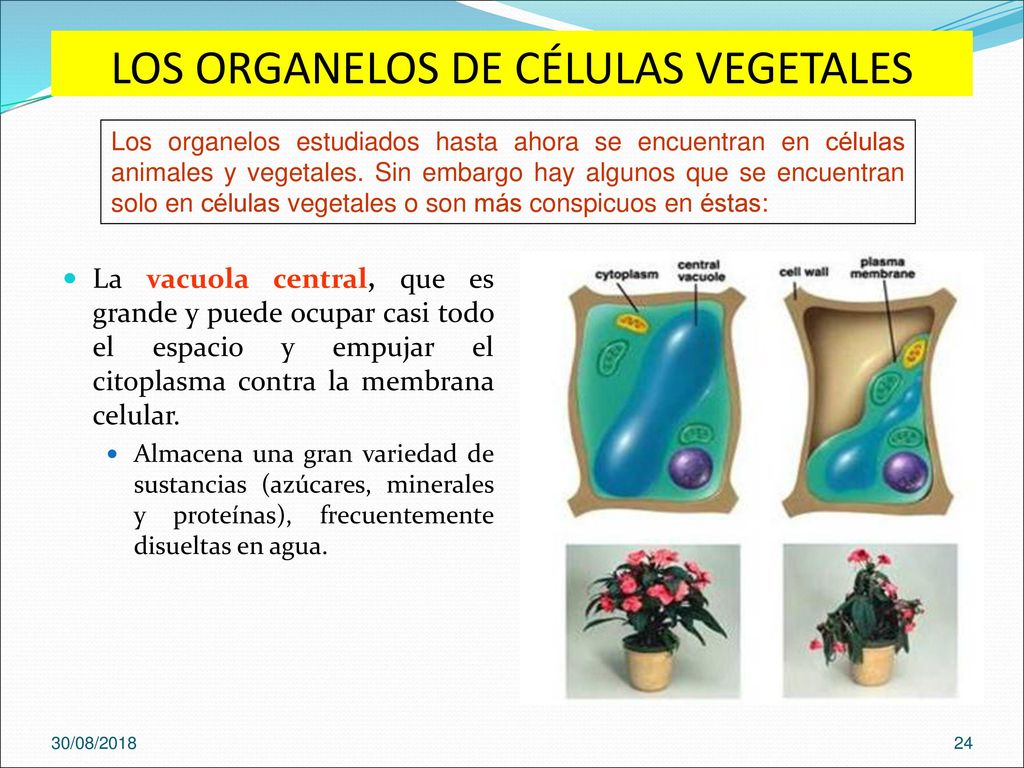 LOS ORGANELOS DE CÉLULAS VEGETALES

Los organelos estudiados hasta ahora se encuentran en células animales y vegetales. Sin embargo hay algunos que se encuentran solo en células vegetales o son más conspicuos en éstas:

La vacuola central, que es grande y puede ocupar casi todo el espacio y empujar el citoplasma contra la membrana celular.

Almacena una gran variedad de sustancias (azúcares, minerales y proteínas), frecuentemente disueltas en agua.

cytoplasm

central vacuole

cell wall

plasma membrane

30/08/2018

24